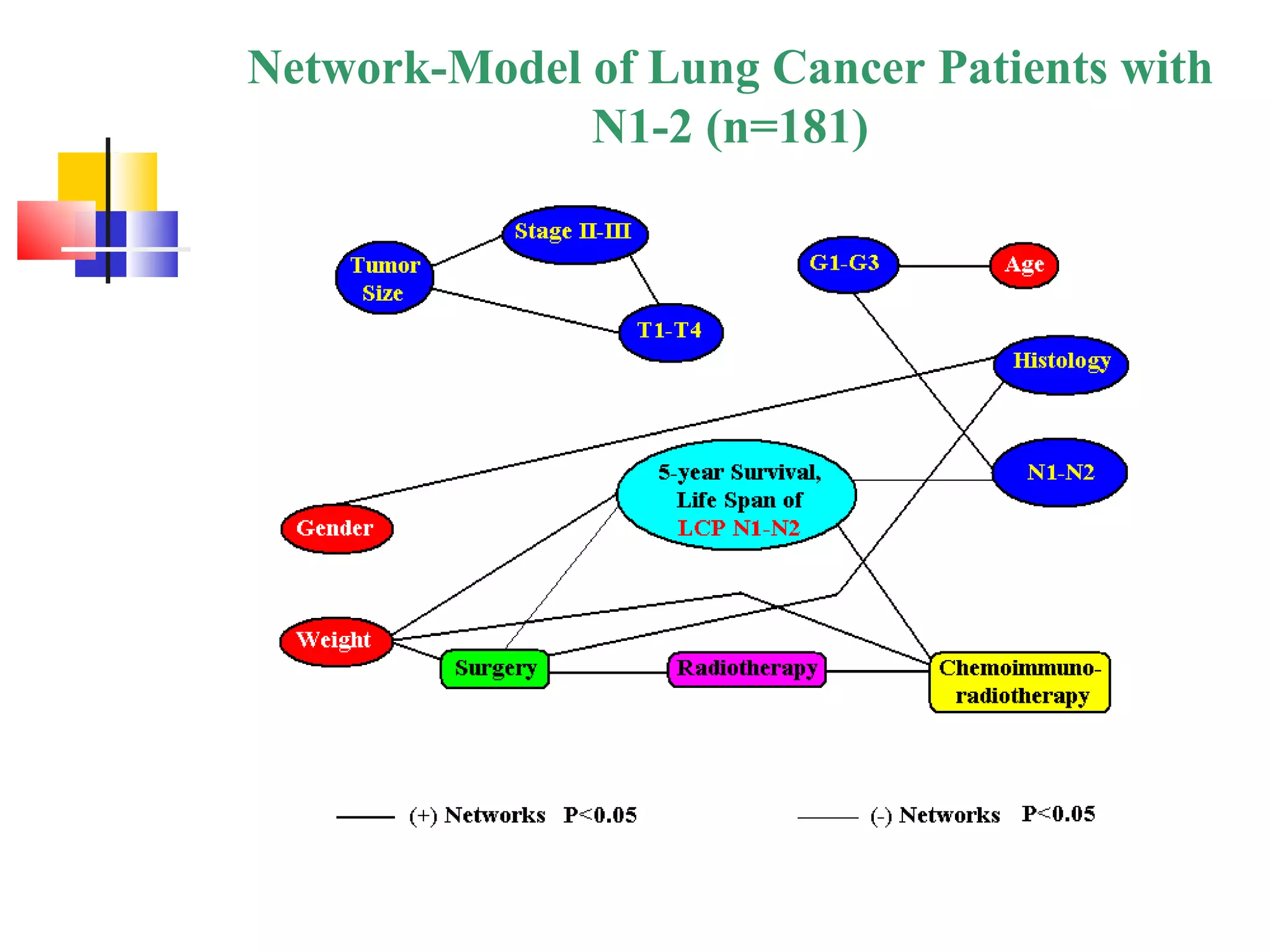 Network-Model of Lung Cancer Patients with N1-2 (n=181)

Stage II-III

Tumor Size

T1-T4

G1-G3

Age

Histology

N1-N2

5-year Survival, Life Span of LCP N1-N2

Gender

Weight

Surgery

Radiotherapy

Chemoimmuno-radiotherapy

(+) Networks P<0.05

(-) Networks P<0.05